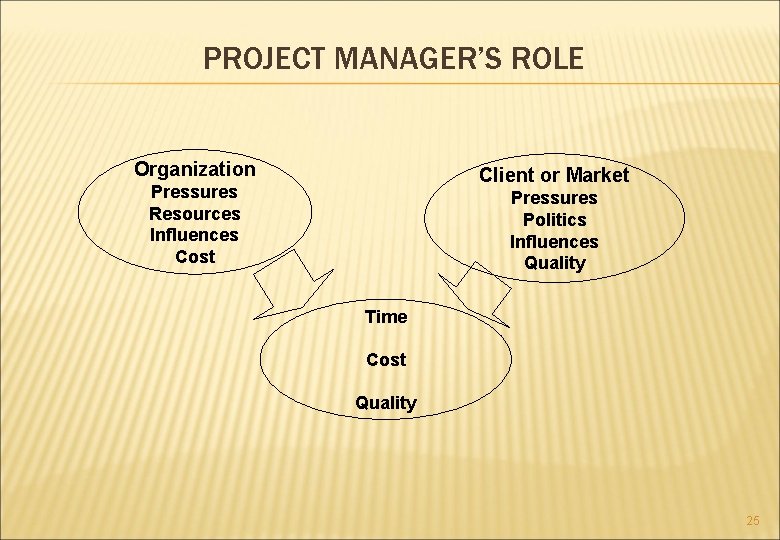 PROJECT MANAGER'S ROLE

Organization
Pressures
Resources
Influences
Cost

Client or Market
Pressures
Politics
Influences
Quality

Time

Cost

Quality

25